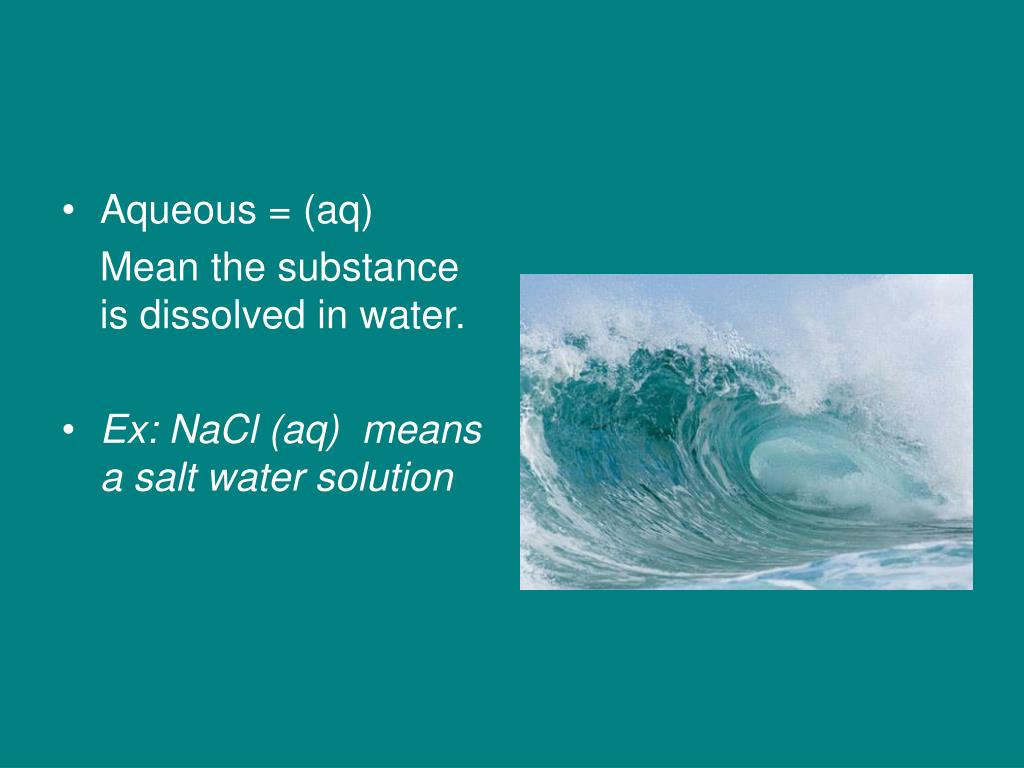 • Aqueous = (aq)

Mean the substance is dissolved in water.

• Ex: NaCl (aq) means a salt water solution